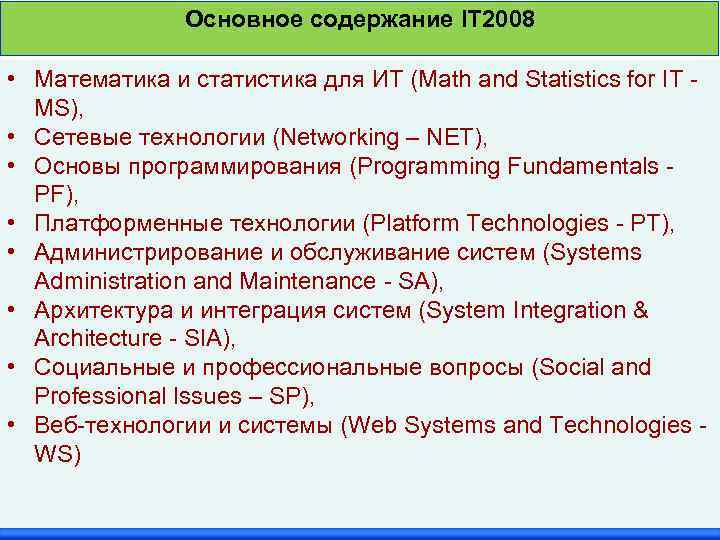 Основное содержание IT2008

• Математика и статистика для ИТ (Math and Statistics for IT - MS),
• Сетевые технологии (Networking – NET),
• Основы программирования (Programming Fundamentals - PF),
• Платформенные технологии (Platform Technologies - PT),
• Администрирование и обслуживание систем (Systems Administration and Maintenance - SA),
• Архитектура и интеграция систем (System Integration & Architecture - SIA),
• Социальные и профессиональные вопросы (Social and Professional Issues – SP),
• Веб-технологии и системы (Web Systems and Technologies - WS)